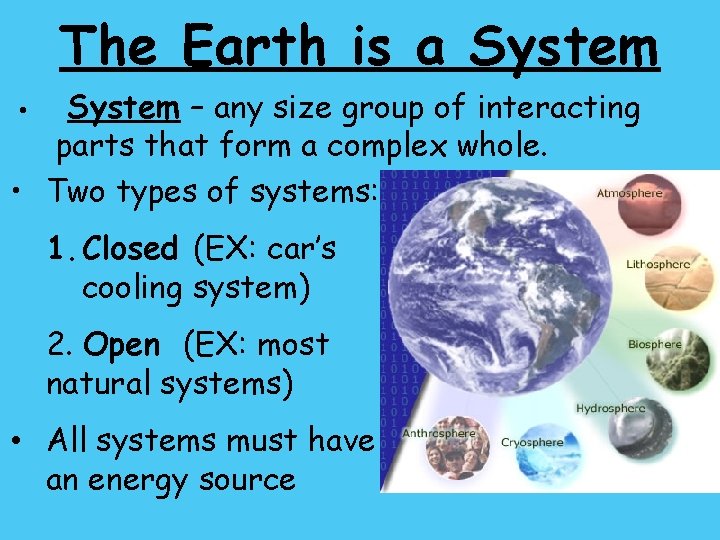 The Earth is a System

• System – any size group of interacting parts that form a complex whole.

• Two types of systems:

1. Closed (EX: car's cooling system)

2. Open (EX: most natural systems)

• All systems must have an energy source

Atmosphere

Lithosphere

Biosphere

Hydrosphere

Cryosphere

Anthrosphere